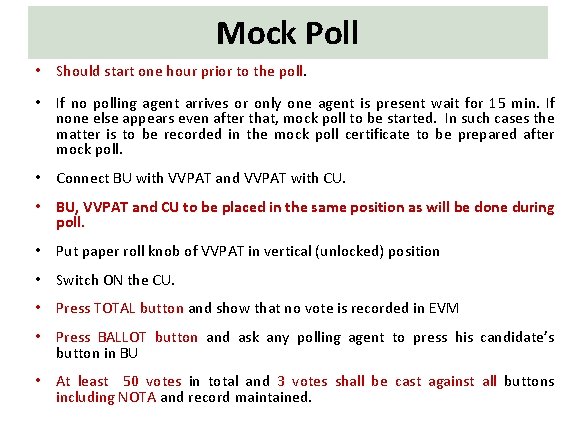 Mock Poll

• Should start one hour prior to the poll.

• If no polling agent arrives or only one agent is present wait for 15 min. If none else appears even after that, mock poll to be started. In such cases the matter is to be recorded in the mock poll certificate to be prepared after mock poll.

• Connect BU with VVPAT and VVPAT with CU.

• BU, VVPAT and CU to be placed in the same position as will be done during poll.

• Put paper roll knob of VVPAT in vertical (unlocked) position

• Switch ON the CU.

• Press TOTAL button and show that no vote is recorded in EVM

• Press BALLOT button and ask any polling agent to press his candidate's button in BU

• At least 50 votes in total and 3 votes shall be cast against all buttons including NOTA and record maintained.